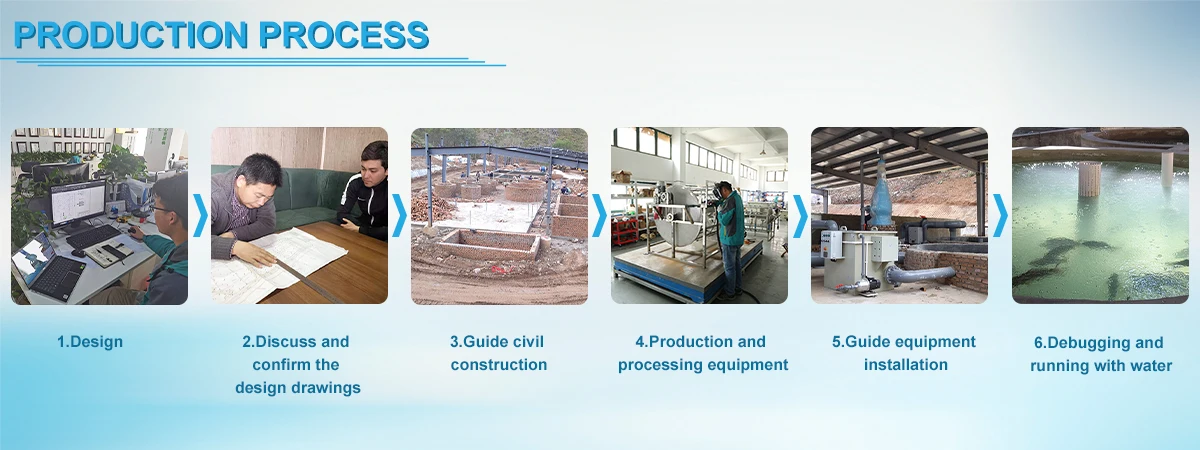 PRODUCTION PROCESS

1.Design

2.Discuss and confirm the design drawings

3.Guide civil construction

4.Production and processing equipment

5.Guide equipment installation

6.Debugging and running with water